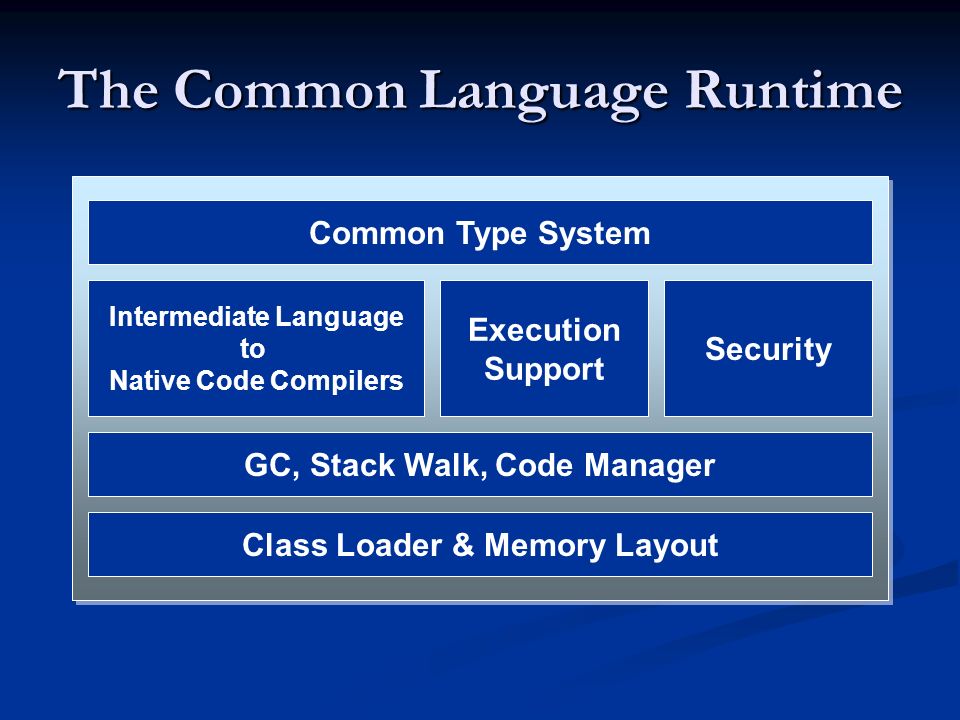 The Common Language Runtime

Common Type System

Intermediate Language to Native Code Compilers

Execution Support

Security

GC, Stack Walk, Code Manager

Class Loader & Memory Layout